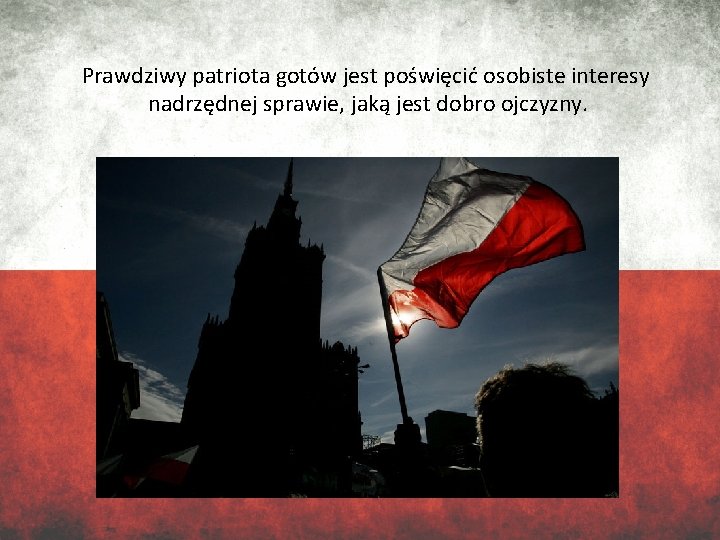 Prawdziwy patriota gotów jest poświęcić osobiste interesy nadrzędnej sprawie, jaką jest dobro ojczyzny.